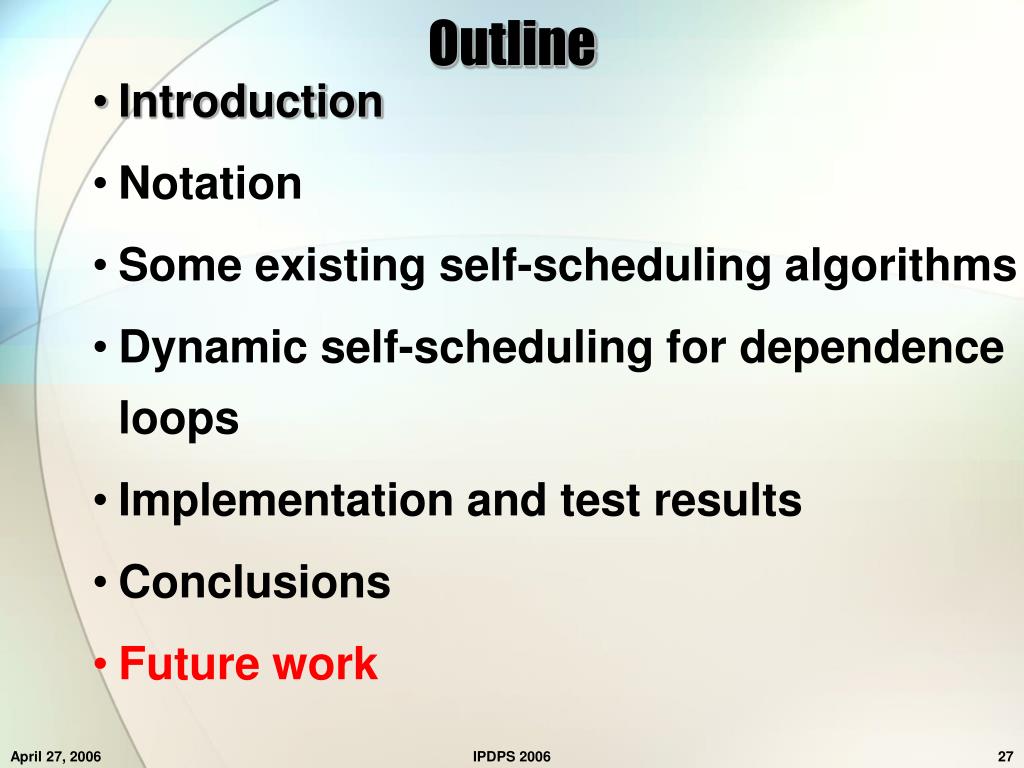 Outline

• Introduction
• Notation
• Some existing self-scheduling algorithms
• Dynamic self-scheduling for dependence loops
• Implementation and test results
• Conclusions
• Future work

April 27, 2006

IPDPS 2006

27